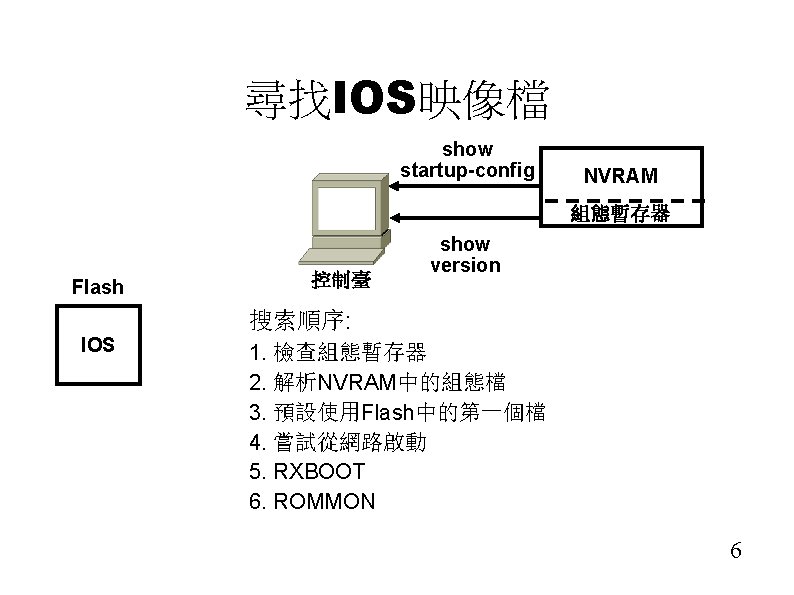 尋找IOS映像檔

show startup-config

NVRAM

組態暫存器

show version

控制臺

Flash

IOS

搜索順序:
1. 檢查組態暫存器
2. 解析NVRAM中的組態檔
3. 預設使用Flash中的第一個檔
4. 嘗試從網路啟動
5. RXBOOT
6. ROMMON

6